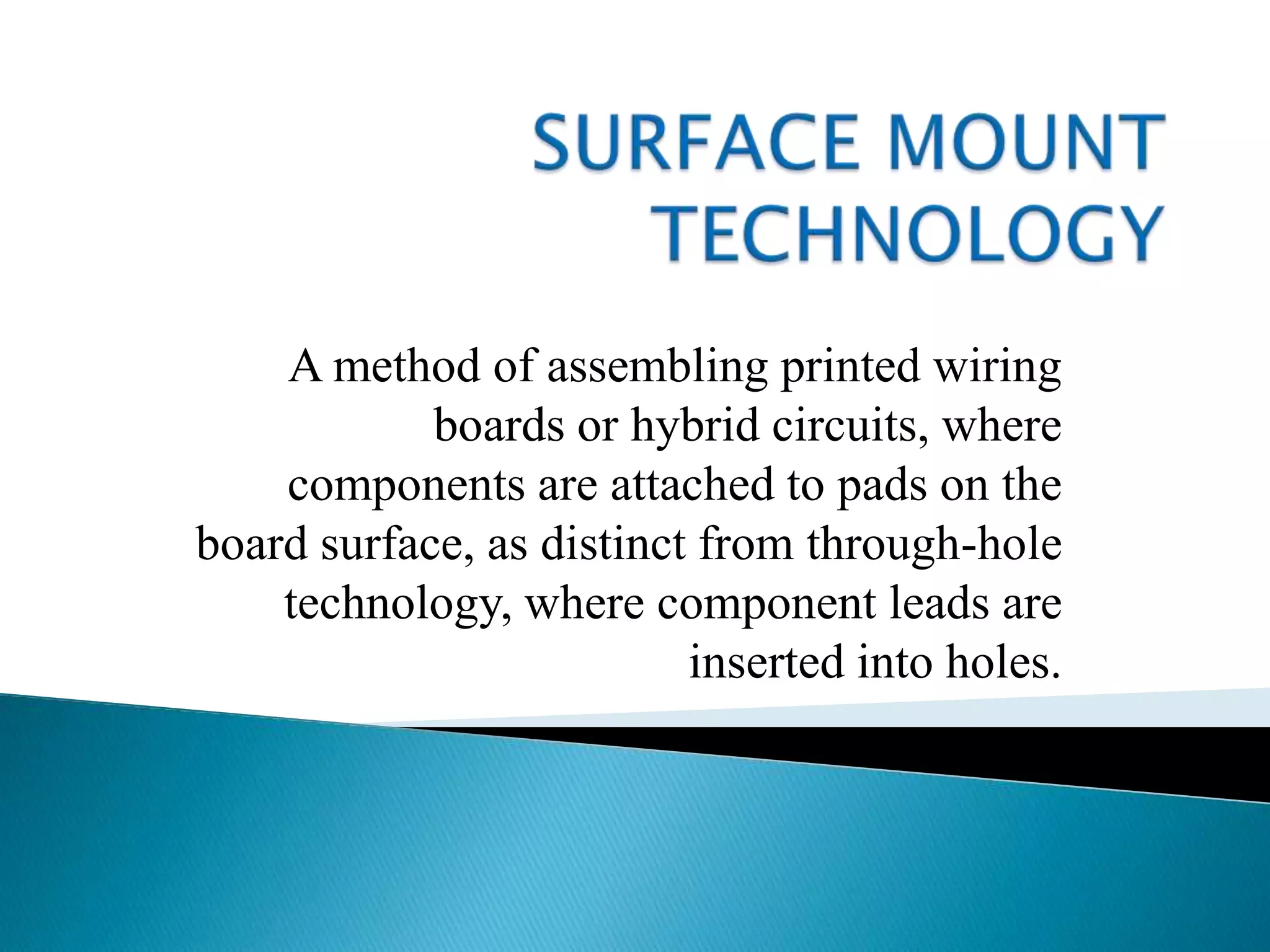 SURFACE MOUNT TECHNOLOGY

A method of assembling printed wiring boards or hybrid circuits, where components are attached to pads on the board surface, as distinct from through-hole technology, where component leads are inserted into holes.